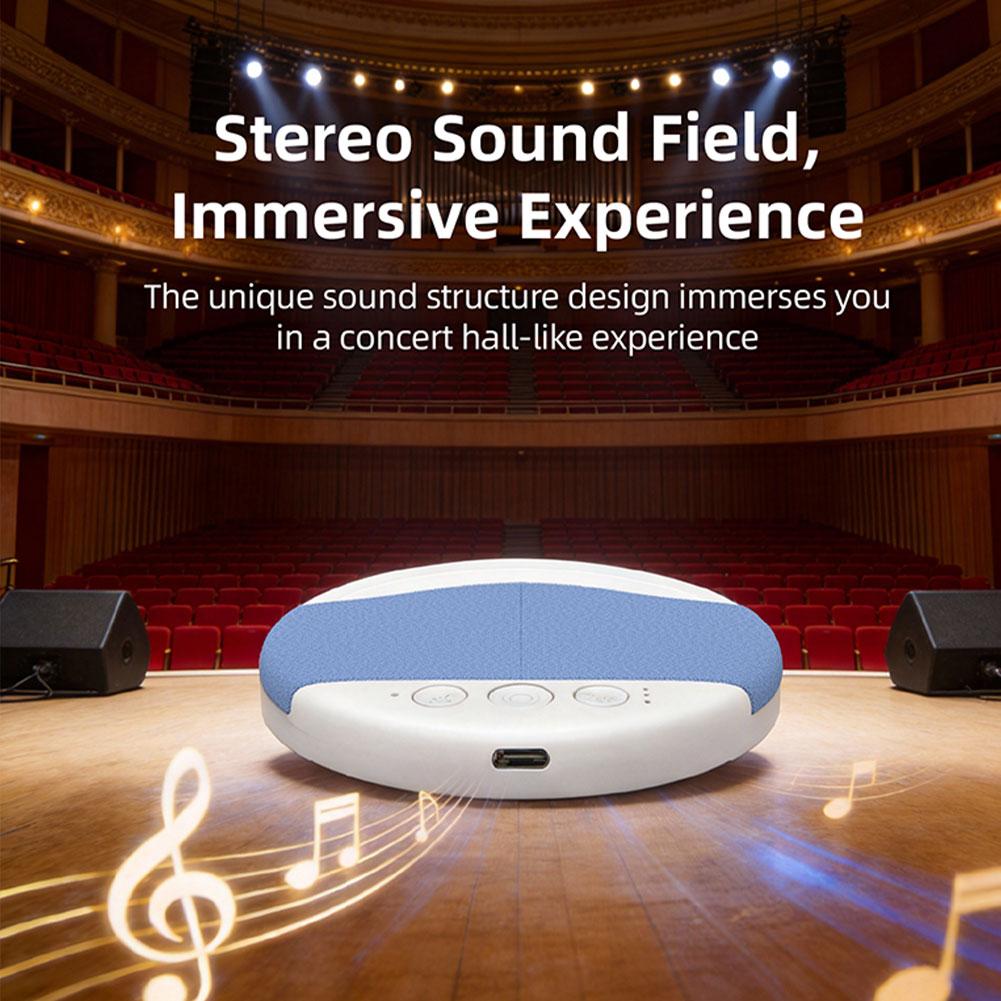 Stereo Sound Field,
Immersive Experience

The unique sound structure design immerses you in a concert hall-like experience